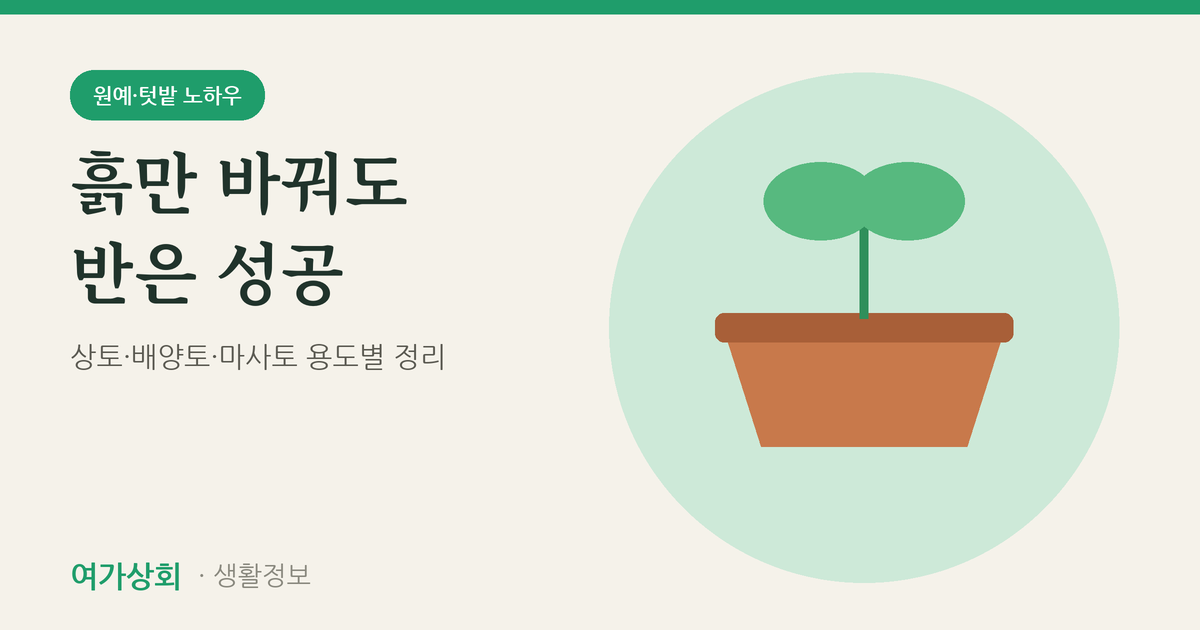 원예·텃밭 노하우

흙만 바꿔도
반은 성공

상토·배양토·마사토 용도별 정리

여가상회 · 생활정보